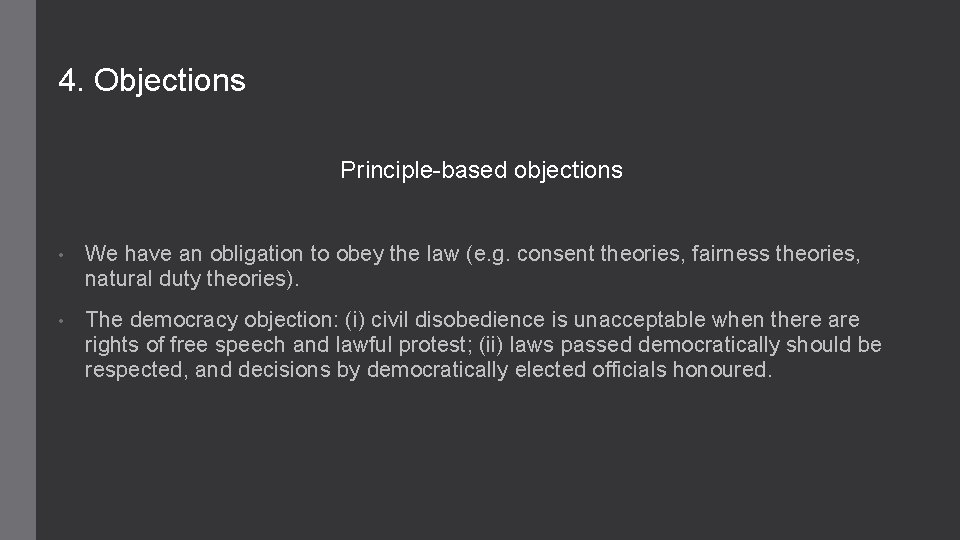 4. Objections

Principle-based objections

• We have an obligation to obey the law (e.g. consent theories, fairness theories, natural duty theories).

• The democracy objection: (i) civil disobedience is unacceptable when there are rights of free speech and lawful protest; (ii) laws passed democratically should be respected, and decisions by democratically elected officials honoured.